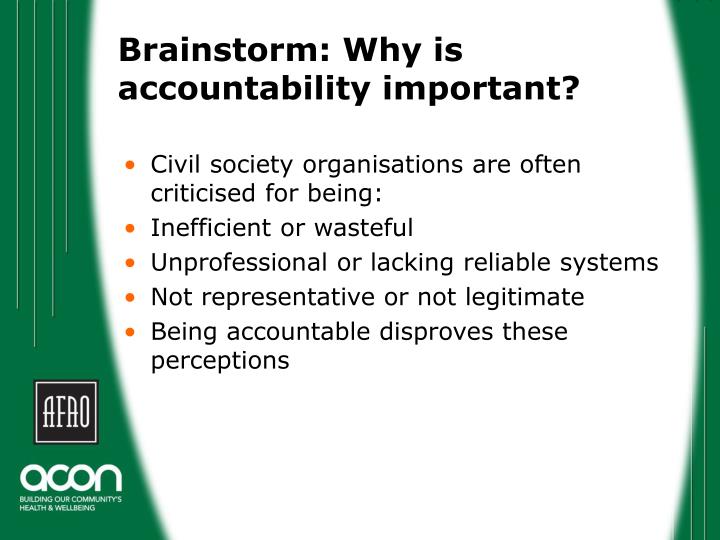 Brainstorm: Why is accountability important?

• Civil society organisations are often criticised for being:
• Inefficient or wasteful
• Unprofessional or lacking reliable systems
• Not representative or not legitimate
• Being accountable disproves these perceptions

AFAO

acon
BUILDING OUR COMMUNITY'S HEALTH & WELLBEING